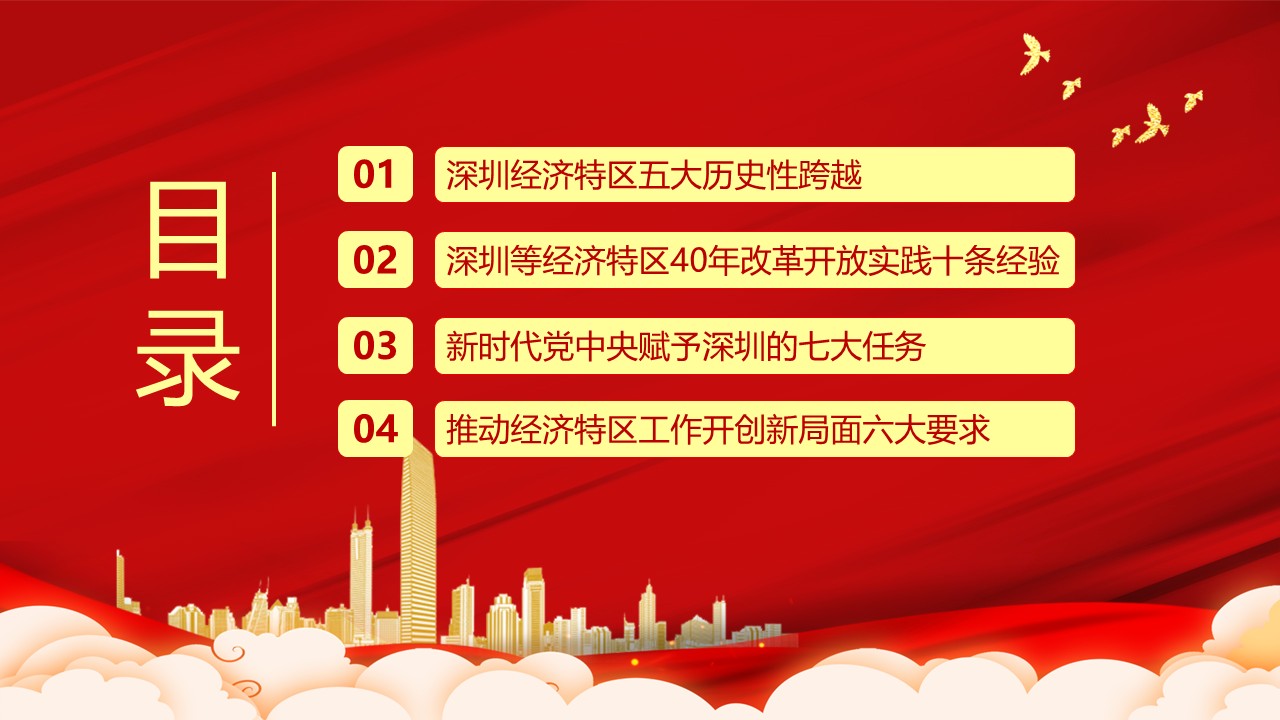 目录

01 深圳经济特区五大历史性跨越

02 深圳等经济特区40年改革开放实践十条经验

03 新时代党中央赋予深圳的七大任务

04 推动经济特区工作开创新局面六大要求